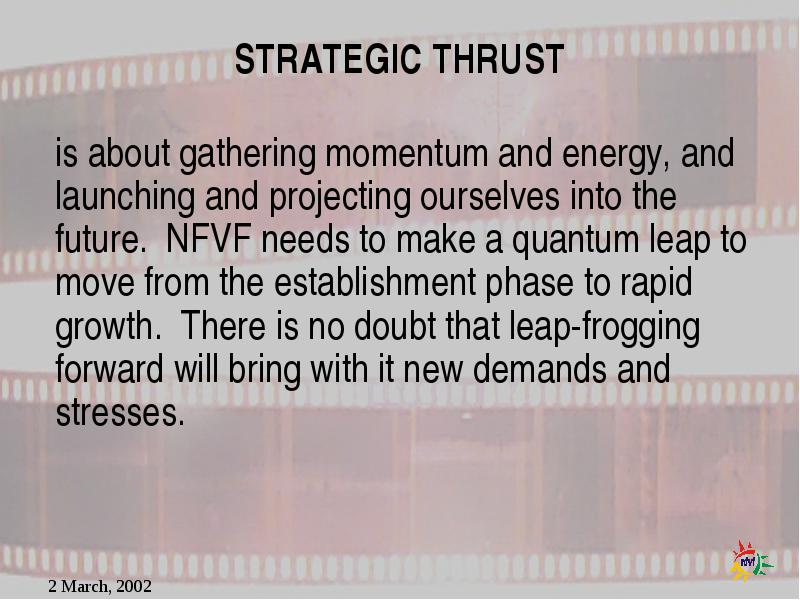 STRATEGIC THRUST

is about gathering momentum and energy, and launching and projecting ourselves into the future. NFVF needs to make a quantum leap to move from the establishment phase to rapid growth. There is no doubt that leap-frogging forward will bring with it new demands and stresses.

2 March, 2002

nfvf